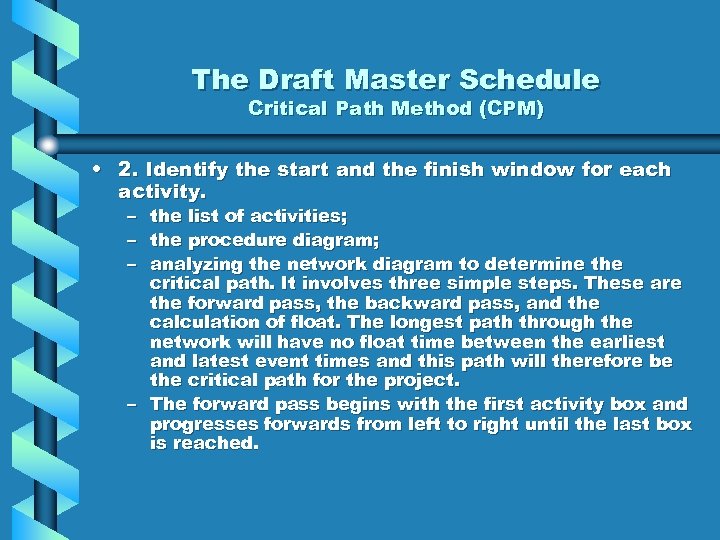 The Draft Master Schedule
Critical Path Method (CPM)

• 2. Identify the start and the finish window for each activity.
– the list of activities;
– the procedure diagram;
– analyzing the network diagram to determine the critical path. It involves three simple steps. These are the forward pass, the backward pass, and the calculation of float. The longest path through the network will have no float time between the earliest and latest event times and this path will therefore be the critical path for the project.
– The forward pass begins with the first activity box and progresses forwards from left to right until the last box is reached.